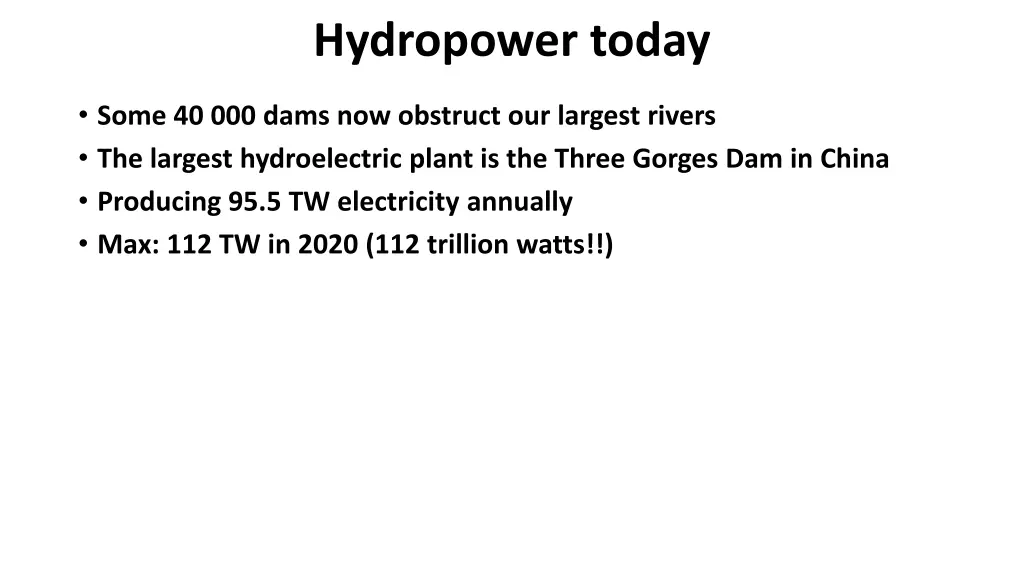 Hydropower today

• Some 40 000 dams now obstruct our largest rivers
• The largest hydroelectric plant is the Three Gorges Dam in China
• Producing 95.5 TW electricity annually
• Max: 112 TW in 2020 (112 trillion watts!!)